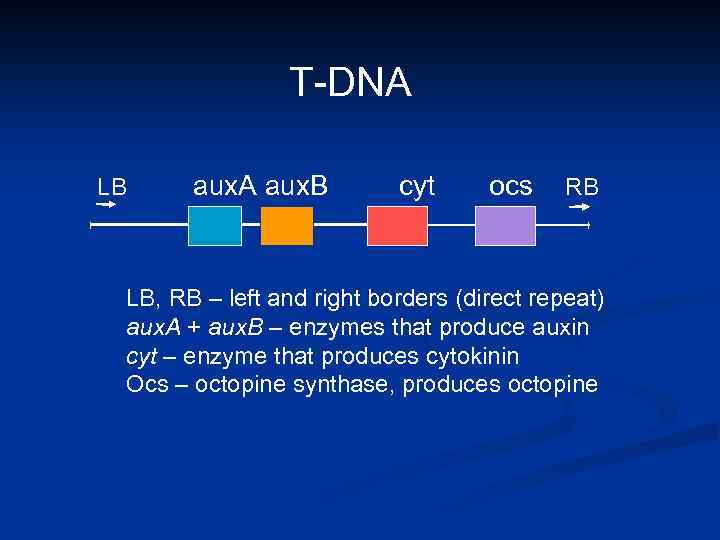 T-DNA

LB auxA auxB cyt ocs RB

LB, RB – left and right borders (direct repeat)
auxA + auxB – enzymes that produce auxin
cyt – enzyme that produces cytokinin
Ocs – octopine synthase, produces octopine